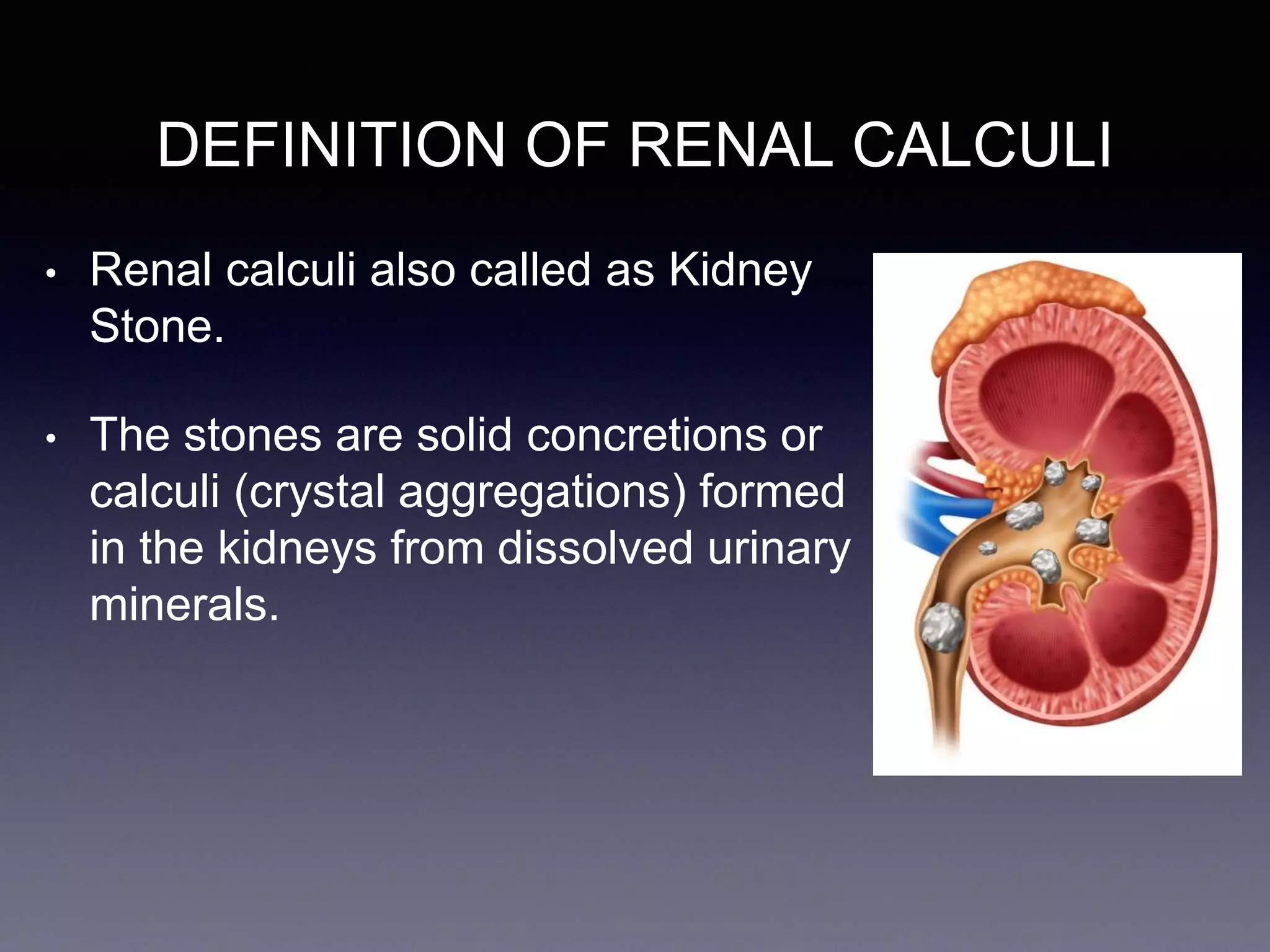 DEFINITION OF RENAL CALCULI

• Renal calculi also called as Kidney Stone.

• The stones are solid concretions or calculi (crystal aggregations) formed in the kidneys from dissolved urinary minerals.